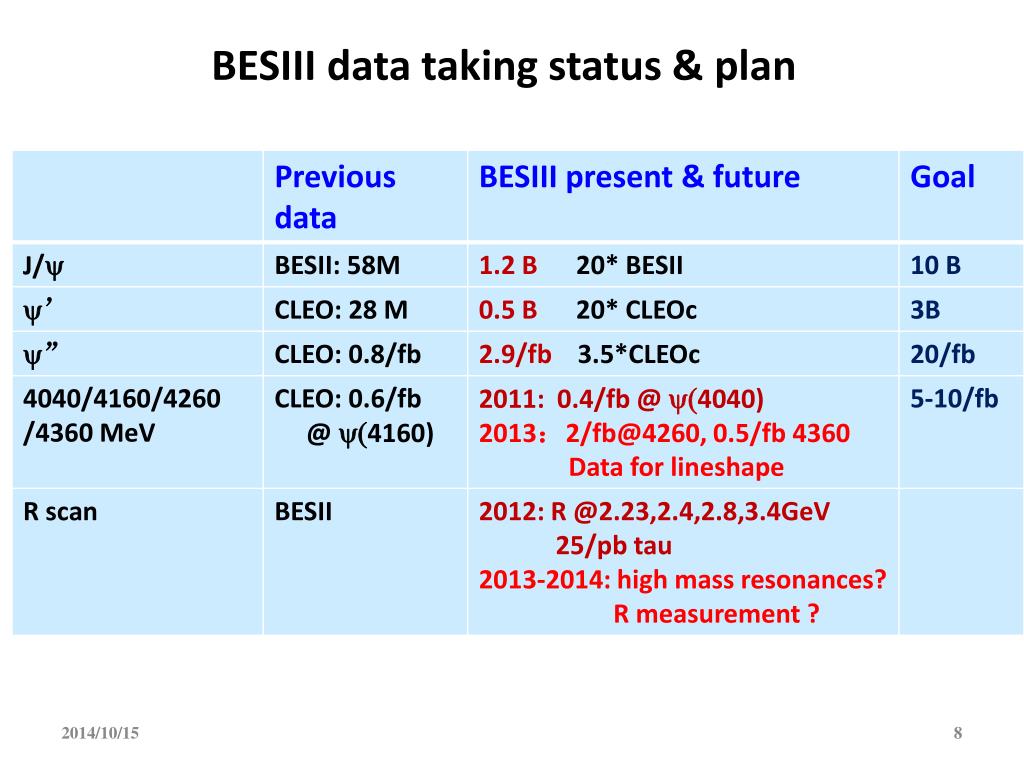 BESIII data taking status & plan

| | Previous data | BESIII present & future | Goal |
|---|---|---|---|
| J/$\psi$ | BESII: 58M | 1.2 B 20* BESII | 10 B |
| $\psi$’ | CLEO: 28 M | 0.5 B 20* CLEOc | 3B |
| $\psi$” | CLEO: 0.8/fb | 2.9/fb 3.5*CLEOc | 20/fb |
| 4040/4160/4260 /4360 MeV | CLEO: 0.6/fb @ $\psi$(4160) | 2011: 0.4/fb @ $\psi$(4040) 2013： 2/fb@4260, 0.5/fb 4360 Data for lineshape | 5-10/fb |
| R scan | BESII | 2012: R @2.23,2.4,2.8,3.4GeV 25/pb tau 2013-2014: high mass resonances? R measurement ? | |

2014/10/15

8